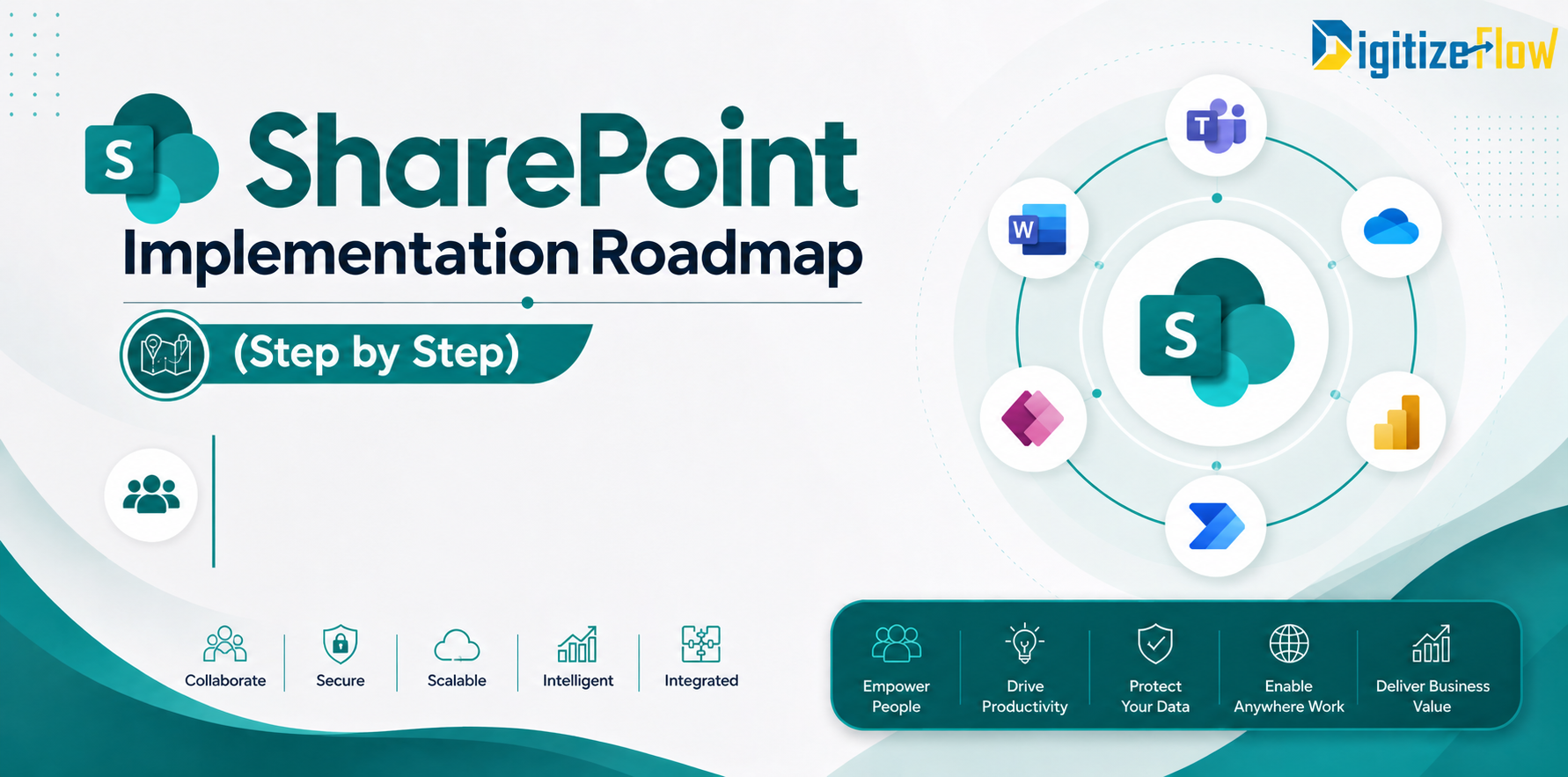 DigitizeFlow

S SharePoint
Implementation Roadmap
(Step by Step)

T
W
S

Collaborate
Secure
Scalable
Intelligent
Integrated

Empower People
Drive Productivity
Protect Your Data
Enable Anywhere Work
Deliver Business Value